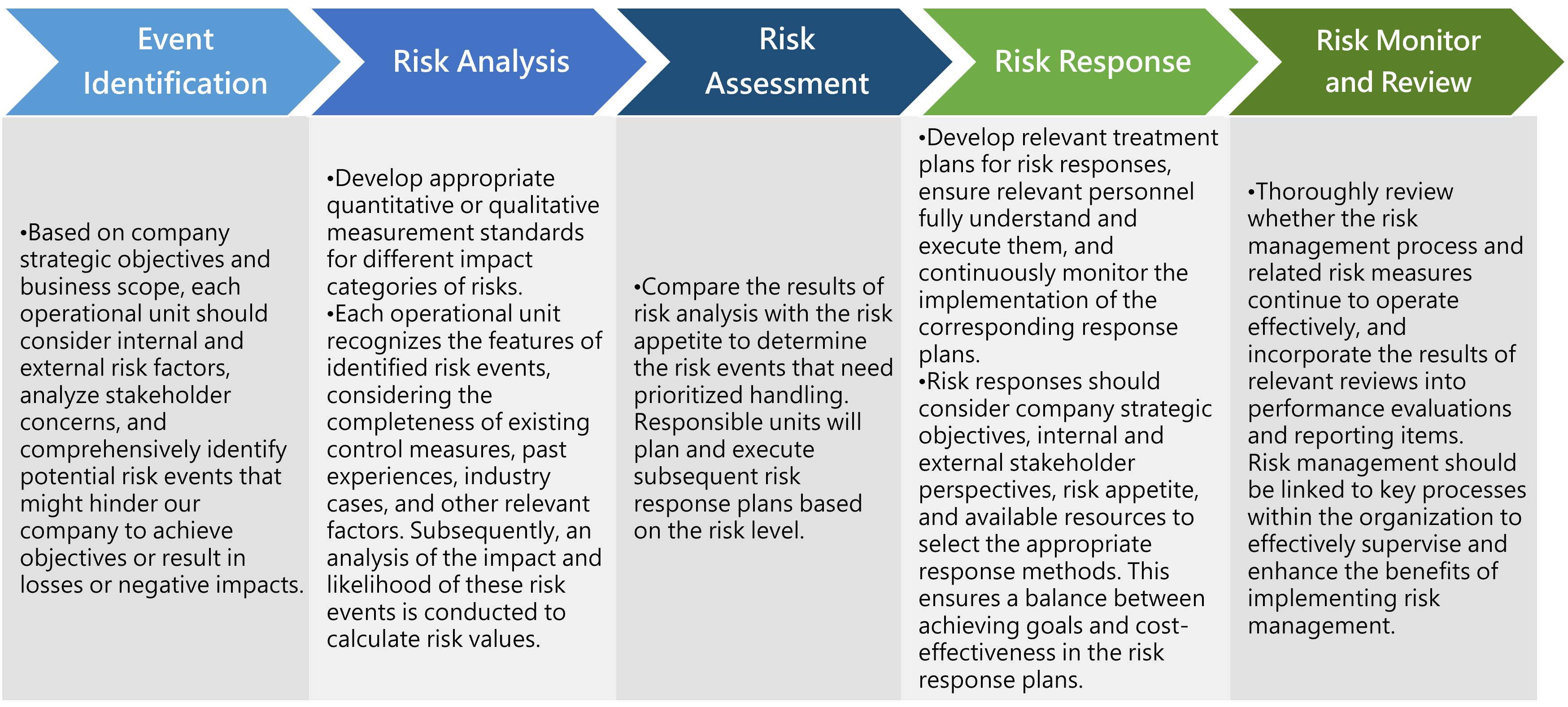 Event Identification

•Based on company strategic objectives and business scope, each operational unit should consider internal and external risk factors, analyze stakeholder concerns, and comprehensively identify potential risk events that might hinder our company to achieve objectives or result in losses or negative impacts.

Risk Analysis

•Develop appropriate quantitative or qualitative measurement standards for different impact categories of risks.
•Each operational unit recognizes the features of identified risk events, considering the completeness of existing control measures, past experiences, industry cases, and other relevant factors. Subsequently, an analysis of the impact and likelihood of these risk events is conducted to calculate risk values.

Risk Assessment

•Compare the results of risk analysis with the risk appetite to determine the risk events that need prioritized handling. Responsible units will plan and execute subsequent risk response plans based on the risk level.

Risk Response

•Develop relevant treatment plans for risk responses, ensure relevant personnel fully understand and execute them, and continuously monitor the implementation of the corresponding response plans.
•Risk responses should consider company strategic objectives, internal and external stakeholder perspectives, risk appetite, and available resources to select the appropriate response methods. This ensures a balance between achieving goals and cost-effectiveness in the risk response plans.

Risk Monitor and Review

•Thoroughly review whether the risk management process and related risk measures continue to operate effectively, and incorporate the results of relevant reviews into performance evaluations and reporting items. Risk management should be linked to key processes within the organization to effectively supervise and enhance the benefits of implementing risk management.